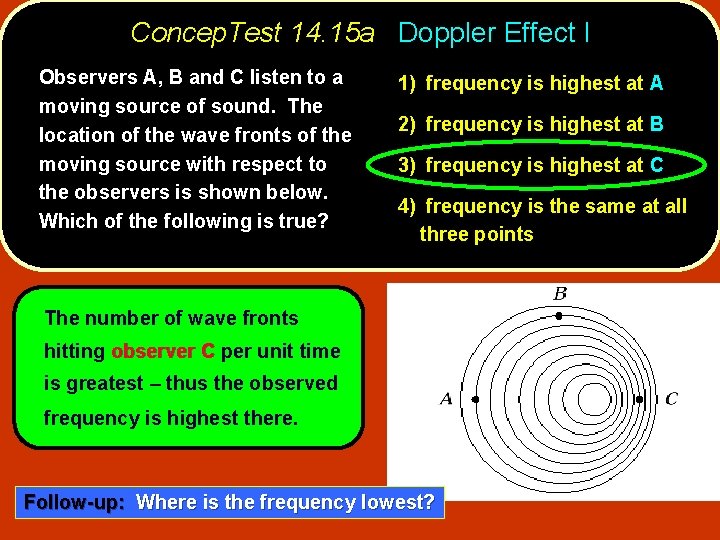 ConcepTest 14.15a Doppler Effect I

Observers A, B and C listen to a moving source of sound. The location of the wave fronts of the moving source with respect to the observers is shown below. Which of the following is true?

1) frequency is highest at A

2) frequency is highest at B

3) frequency is highest at C

4) frequency is the same at all three points

The number of wave fronts hitting observer C per unit time is greatest – thus the observed frequency is highest there.

B

A

C

Follow-up: Where is the frequency lowest?